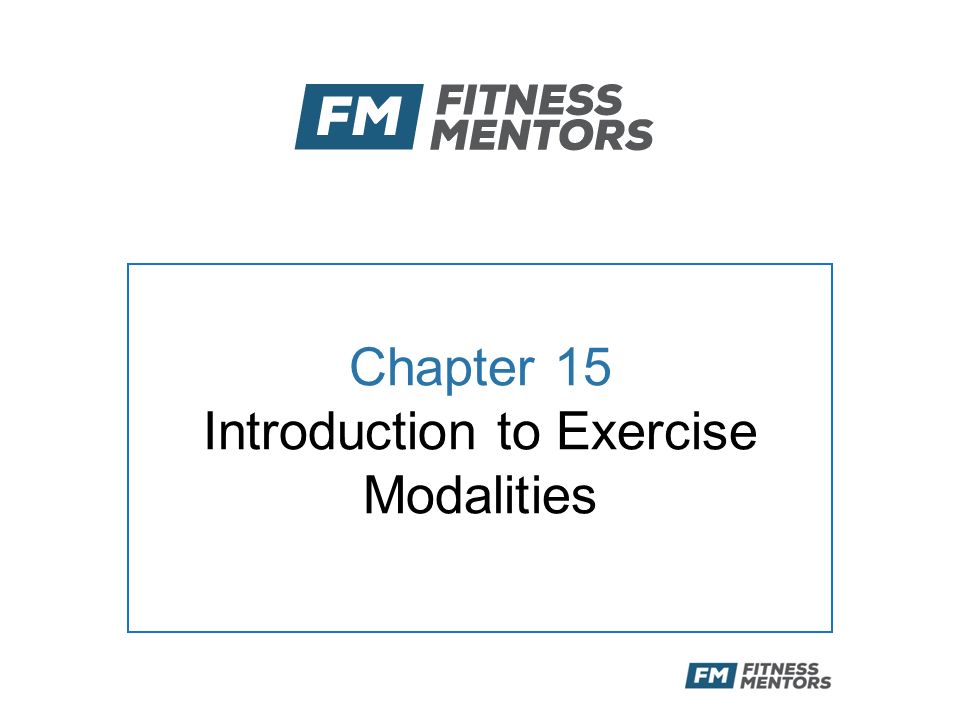 FM FITNESS MENTORS

Chapter 15
Introduction to Exercise Modalities

FM FITNESS MENTORS